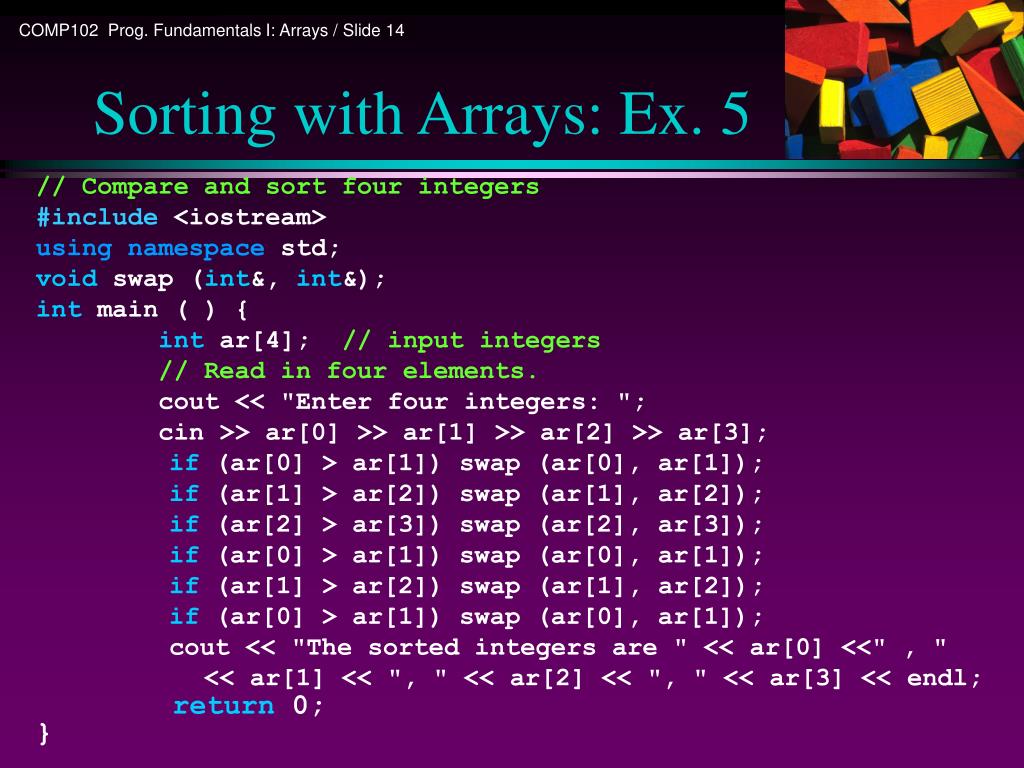 COMP102 Prog. Fundamentals I: Arrays / Slide 14

Sorting with Arrays: Ex. 5

// Compare and sort four integers
#include <iostream>
using namespace std;
void swap (int&, int&);
int main ( ) {
int ar[4]; // input integers
// Read in four elements.
cout << "Enter four integers: ";
cin >> ar[0] >> ar[1] >> ar[2] >> ar[3];
if (ar[0] > ar[1]) swap (ar[0], ar[1]);
if (ar[1] > ar[2]) swap (ar[1], ar[2]);
if (ar[2] > ar[3]) swap (ar[2], ar[3]);
if (ar[0] > ar[1]) swap (ar[0], ar[1]);
if (ar[1] > ar[2]) swap (ar[1], ar[2]);
if (ar[0] > ar[1]) swap (ar[0], ar[1]);
cout << "The sorted integers are " << ar[0] <<" , "
<< ar[1] << ", " << ar[2] << ", " << ar[3] << endl;
return 0;
}